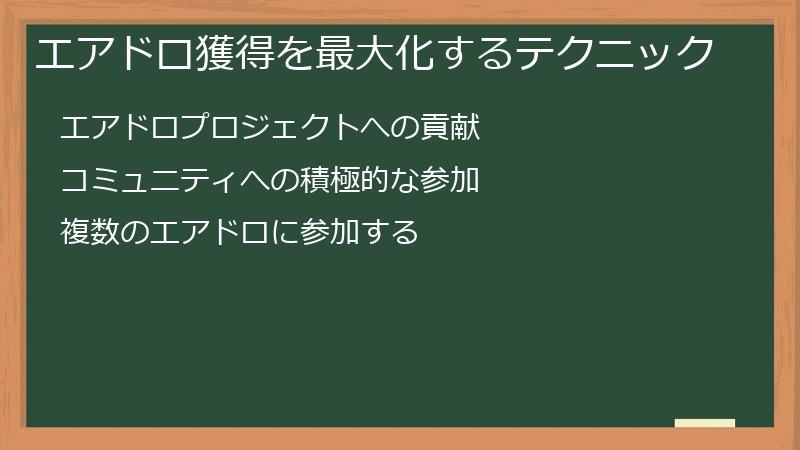 エアドロ獲得を最大化するテクニック

エアドロプロジェクトへの貢献

コミュニティへの積極的な参加

複数のエアドロに参加する